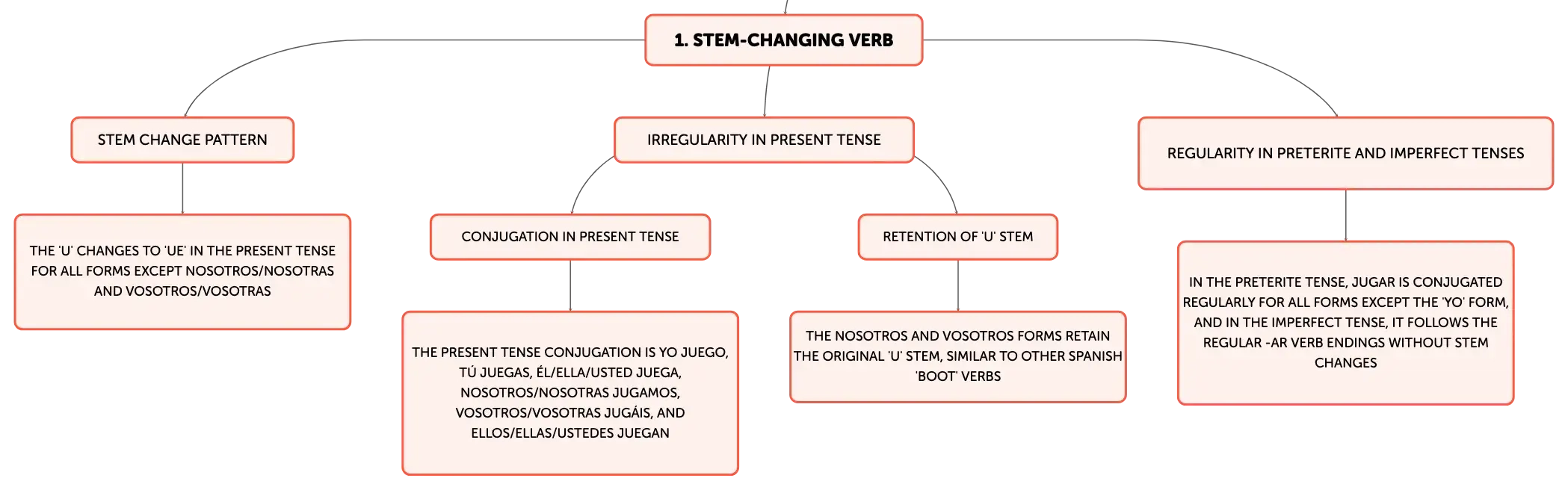 1. STEM-CHANGING VERB

STEM CHANGE PATTERN

THE 'U' CHANGES TO 'UE' IN THE PRESENT TENSE FOR ALL FORMS EXCEPT NOSOTROS/NOSOTRAS AND VOSOTROS/VOSOTRAS

IRREGULARITY IN PRESENT TENSE

CONJUGATION IN PRESENT TENSE

THE PRESENT TENSE CONJUGATION IS YO JUEGO, TÚ JUEGAS, ÉL/ELLA/USTED JUEGA, NOSOTROS/NOSOTRAS JUGAMOS, VOSOTROS/VOSOTRAS JUGÁIS, AND ELLOS/ELLAS/USTEDES JUEGAN

RETENTION OF 'U' STEM

THE NOSOTROS AND VOSOTROS FORMS RETAIN THE ORIGINAL 'U' STEM, SIMILAR TO OTHER SPANISH 'BOOT' VERBS

REGULARITY IN PRETERITE AND IMPERFECT TENSES

IN THE PRETERITE TENSE, JUGAR IS CONJUGATED REGULARLY FOR ALL FORMS EXCEPT THE 'YO' FORM, AND IN THE IMPERFECT TENSE, IT FOLLOWS THE REGULAR -AR VERB ENDINGS WITHOUT STEM CHANGES